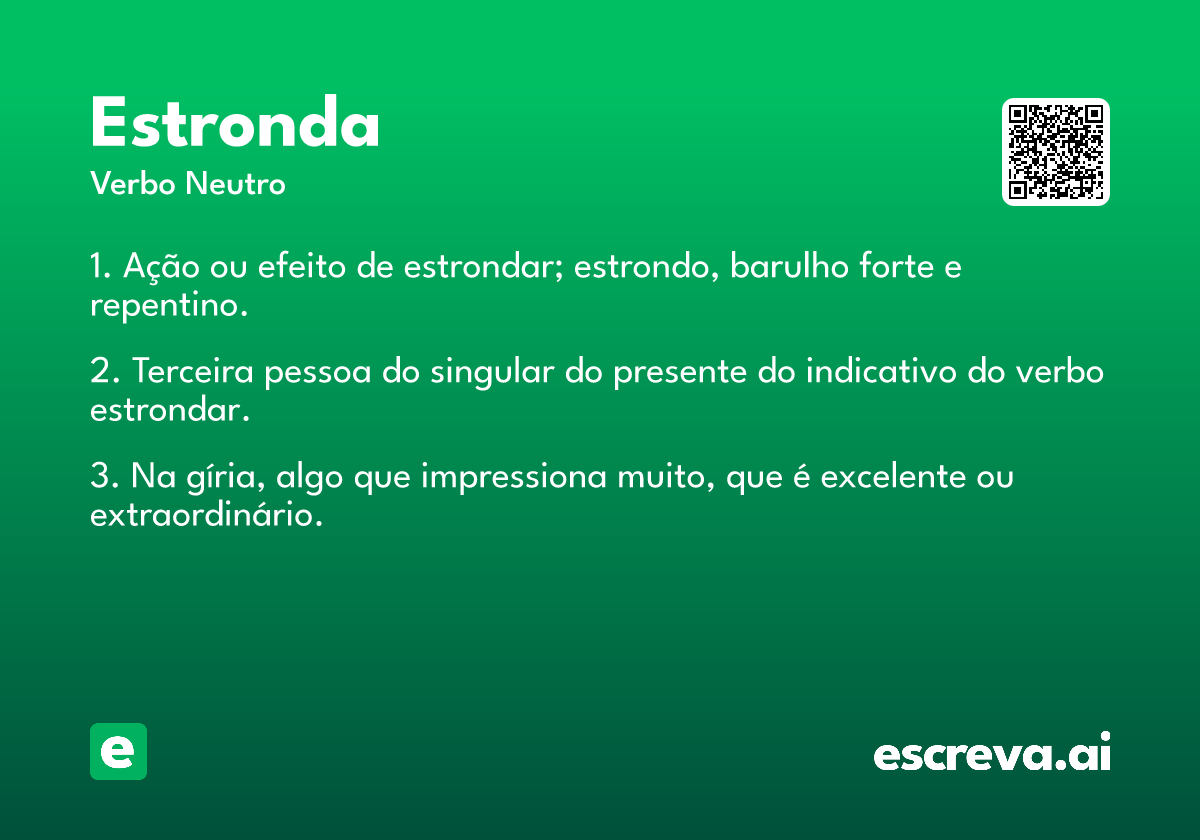 Estronda

Verbo Neutro

1. Ação ou efeito de estrondar; estrondo, barulho forte e repentino.

2. Terceira pessoa do singular do presente do indicativo do verbo estrondar.

3. Na gíria, algo que impressiona muito, que é excelente ou extraordinário.

e

escreva.ai